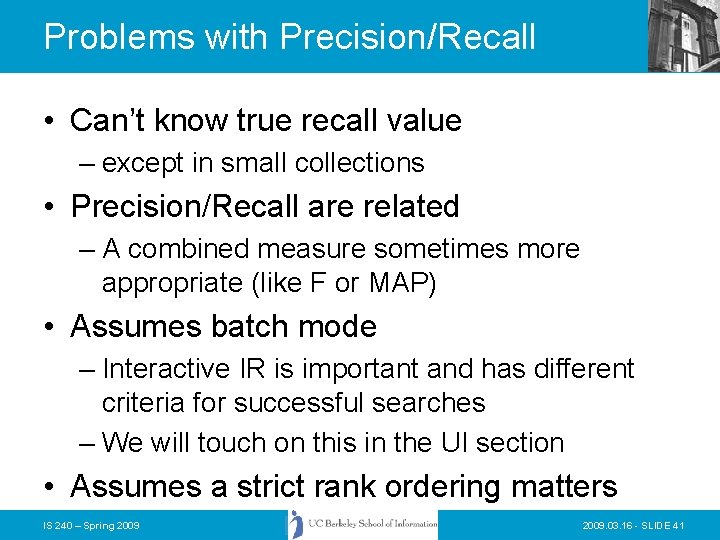 Problems with Precision/Recall

• Can't know true recall value
– except in small collections
• Precision/Recall are related
– A combined measure sometimes more appropriate (like F or MAP)
• Assumes batch mode
– Interactive IR is important and has different criteria for successful searches
– We will touch on this in the UI section
• Assumes a strict rank ordering matters

IS 240 – Spring 2009

UC Berkeley School of Information

2009.03.16 - SLIDE 41